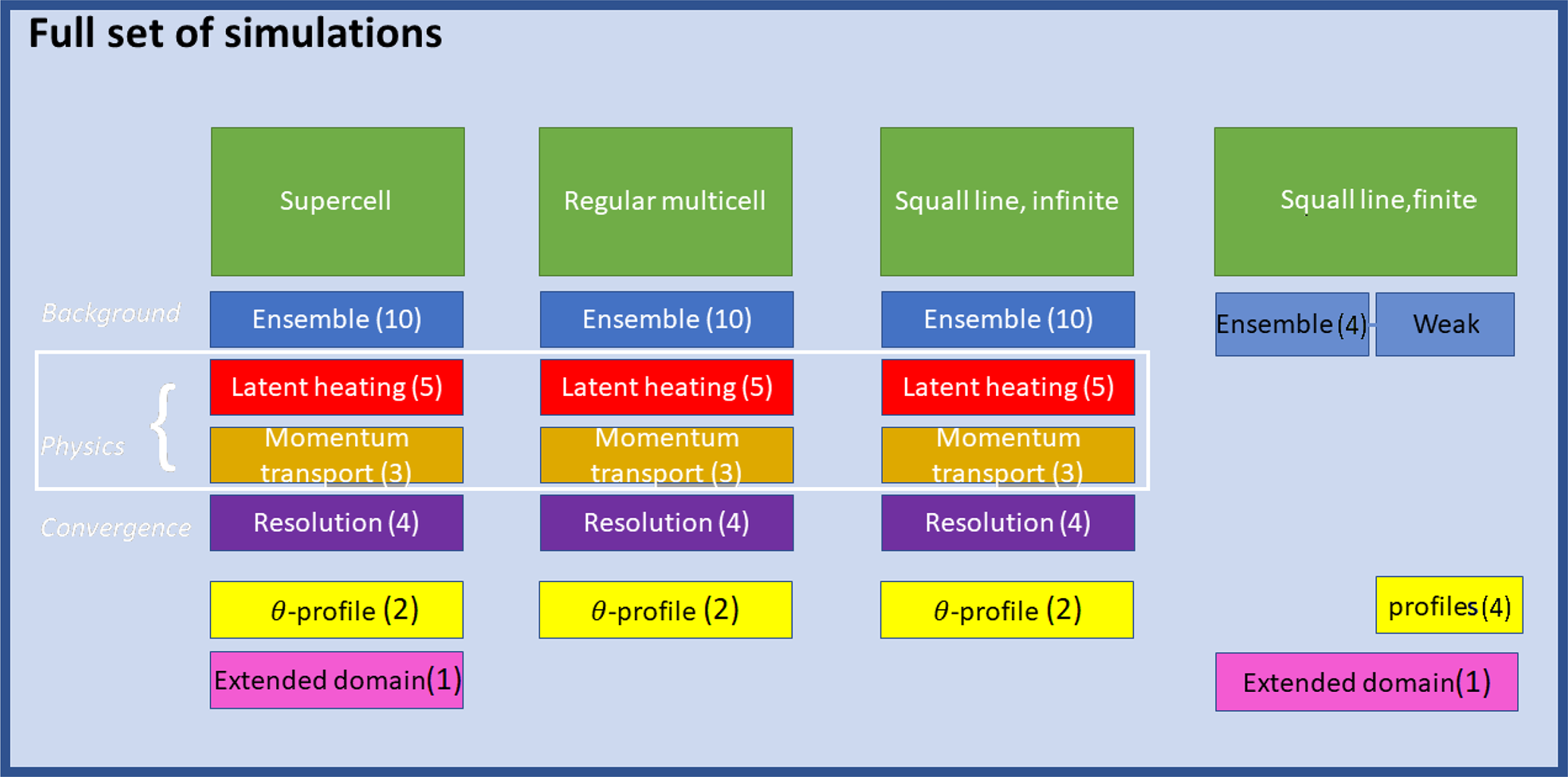 Full set of simulations

Supercell

Regular multicell

Squall line, infinite

Squall line,finite

Background

Ensemble (10)

Ensemble (10)

Ensemble (10)

Ensemble (4)

Weak

Physics

Latent heating (5)

Latent heating (5)

Latent heating (5)

Momentum transport (3)

Momentum transport (3)

Momentum transport (3)

Convergence

Resolution (4)

Resolution (4)

Resolution (4)

$\theta$-profile (2)

$\theta$-profile (2)

$\theta$-profile (2)

profiles (4)

Extended domain(1)

Extended domain(1)